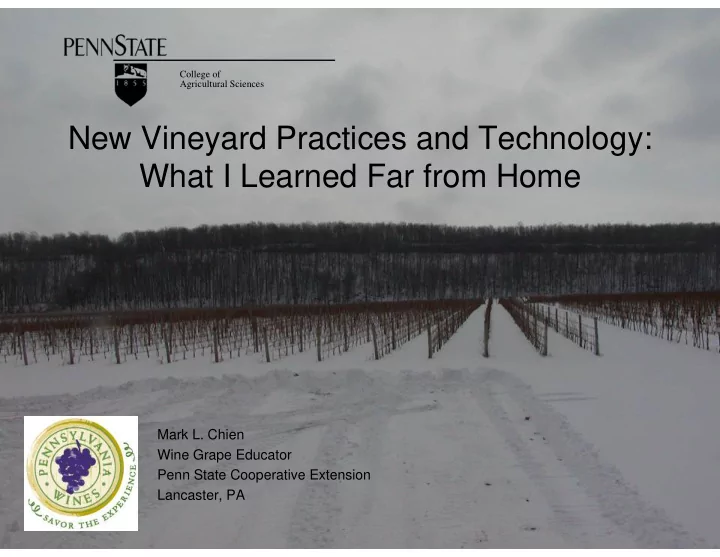 PENNSTATE

1855

College of Agricultural Sciences

New Vineyard Practices and Technology: What I Learned Far from Home

PENNSYLVANIA WINES

SAVOR THE EXPERIENCE

Mark L. Chien
Wine Grape Educator
Penn State Cooperative Extension
Lancaster, PA